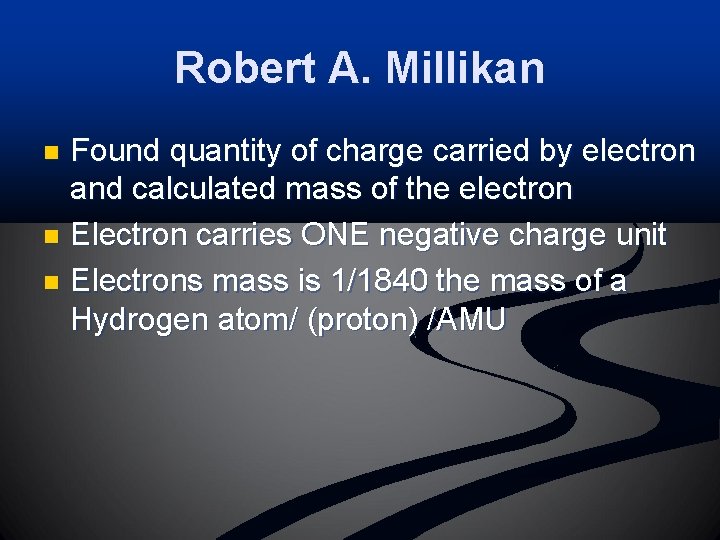 Robert A. Millikan

- Found quantity of charge carried by electron and calculated mass of the electron
- Electron carries ONE negative charge unit
- Electrons mass is 1/1840 the mass of a Hydrogen atom/ (proton) /AMU